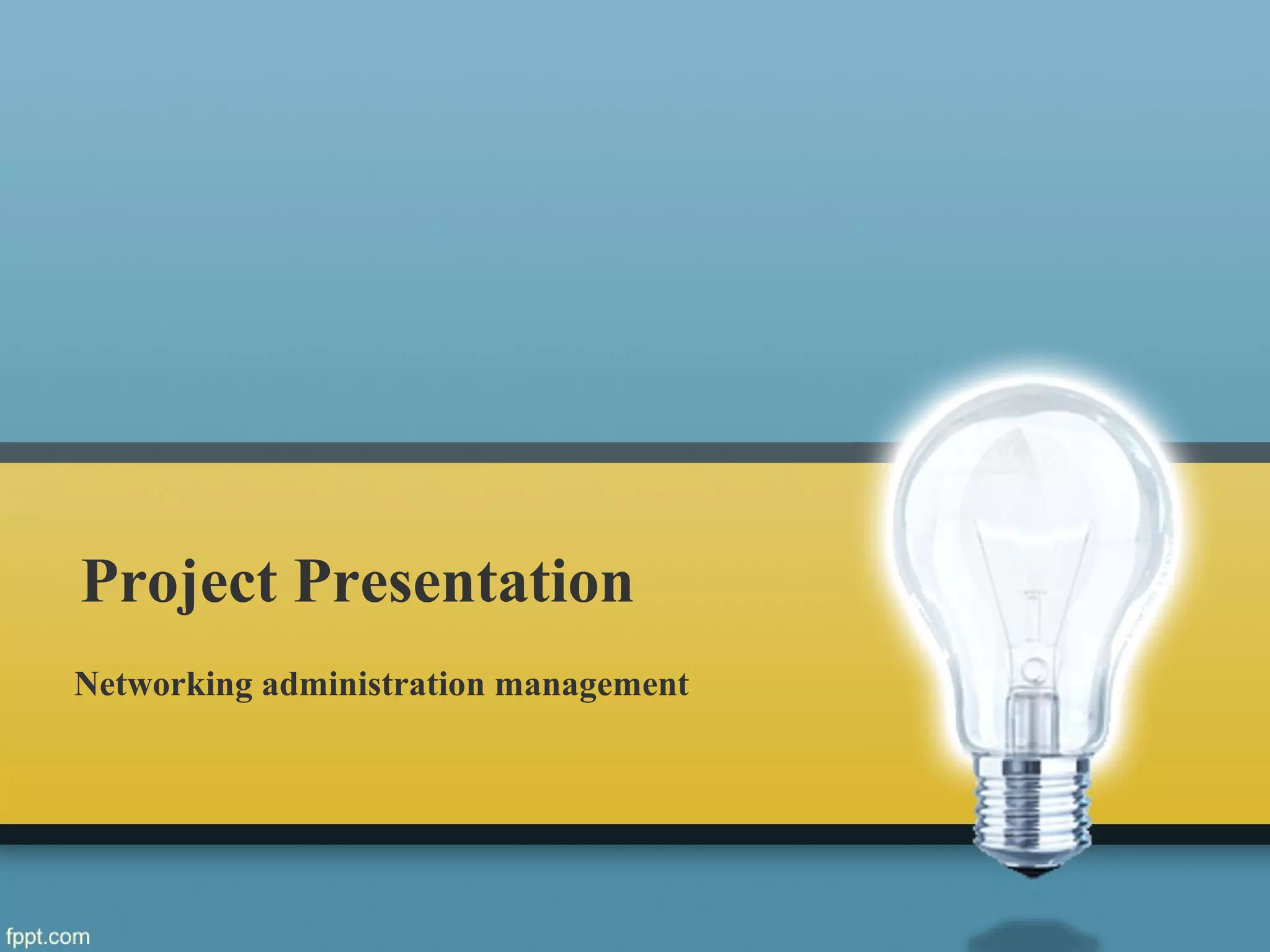 Project Presentation

Networking administration management

fppt.com